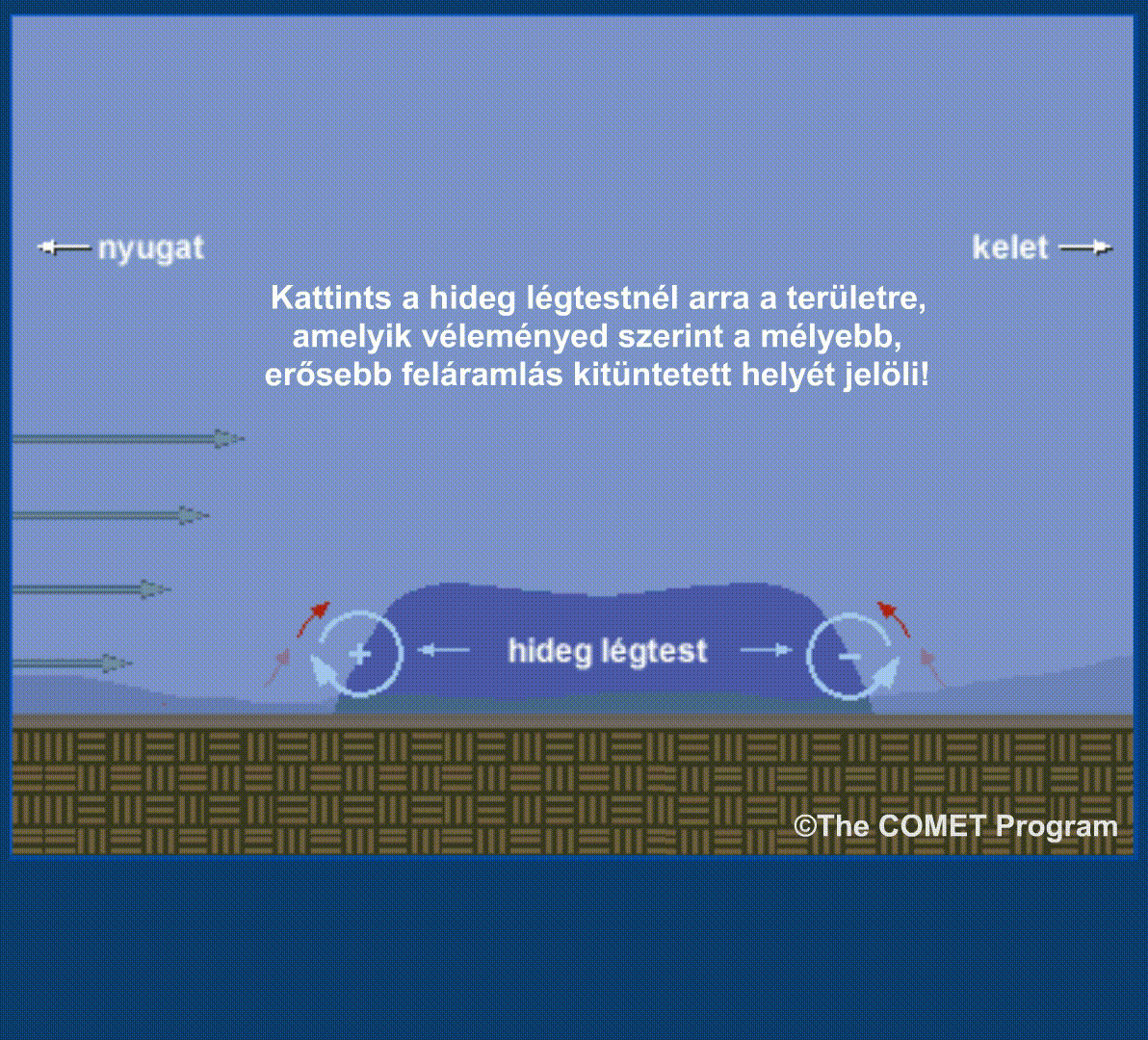 nyugat

kelet

Kattints a hideg légtestnél arra a területre, amelyik véleményed szerint a mélyebb, erősebb feláramlás kitüntetett helyét jelöli!

+

hideg légtest

−

©The COMET Program